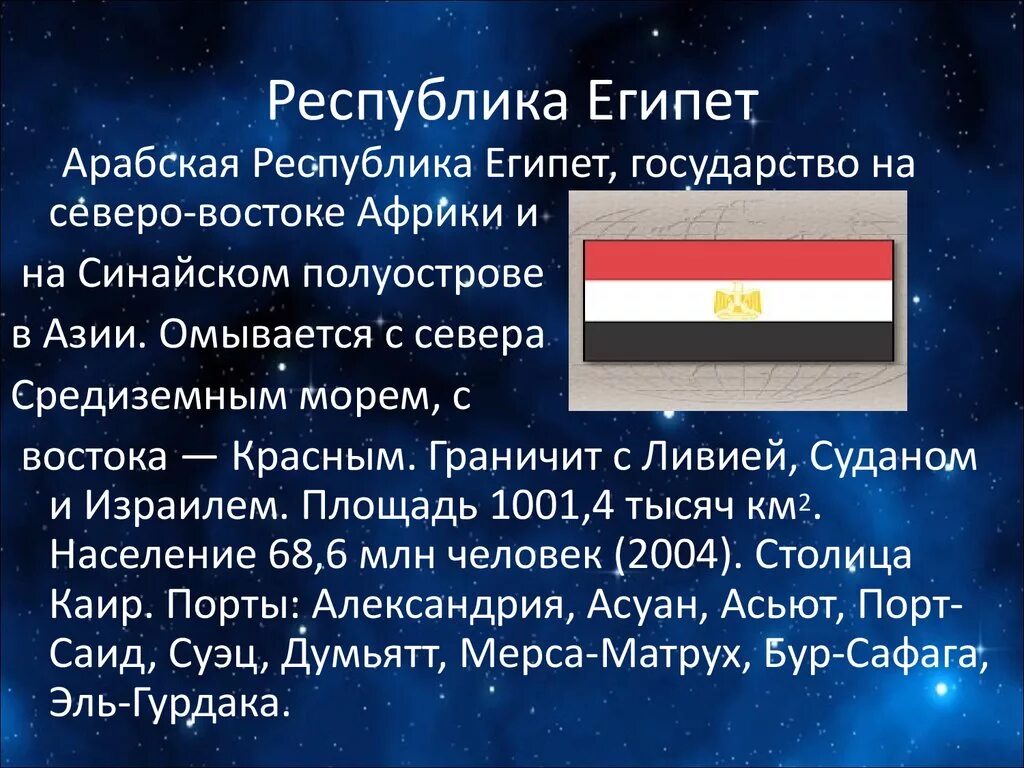 Республика Египет

Арабская Республика Египет, государство на северо-востоке Африки и на Синайском полуострове в Азии. Омывается с севера Средиземным морем, с востока — Красным. Граничит с Ливией, Суданом и Израилем. Площадь 1001,4 тысяч км$^2$. Население 68,6 млн человек (2004). Столица Каир. Порты: Александрия, Асуан, Асьют, Порт-Саид, Суэц, Думьятт, Мерса-Матрух, Бур-Сафага, Эль-Гурдака.